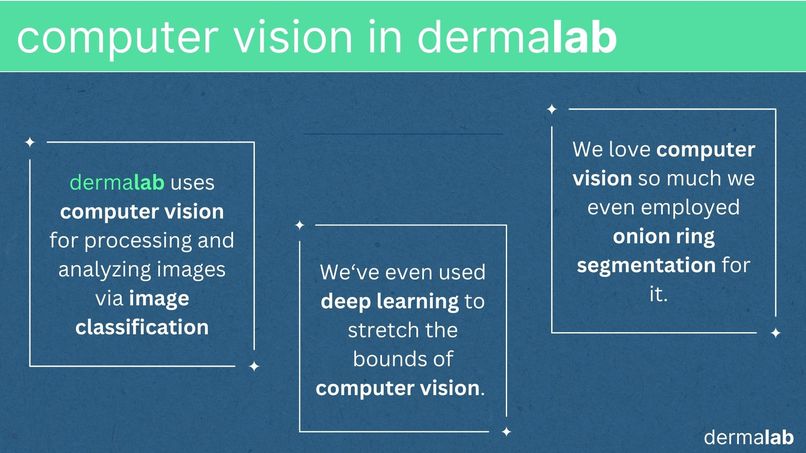 computer vision in dermalab

dermalab uses computer vision for processing and analyzing images via image classification

We‘ve even used deep learning to stretch the bounds of computer vision.

We love computer vision so much we even employed onion ring segmentation for it.

dermalab